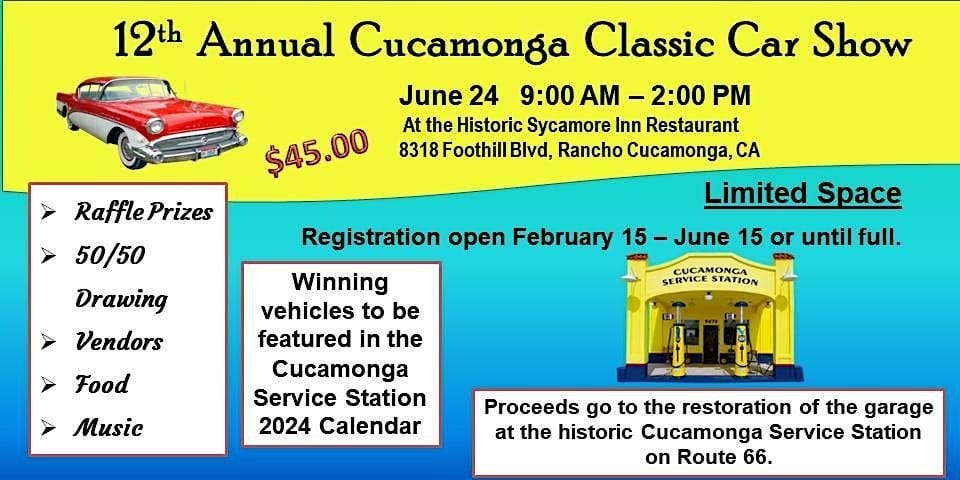 12th Annual Cucamonga Classic Car Show

June 24 9:00 AM – 2:00 PM
At the Historic Sycamore Inn Restaurant
8318 Foothill Blvd, Rancho Cucamonga, CA

$45.00

Limited Space

Registration open February 15 – June 15 or until full.

➢ Raffle Prizes
➢ 50/50 Drawing
➢ Vendors
➢ Food
➢ Music

Winning vehicles to be featured in the Cucamonga Service Station 2024 Calendar

CUCAMONGA SERVICE STATION

Proceeds go to the restoration of the garage at the historic Cucamonga Service Station on Route 66.